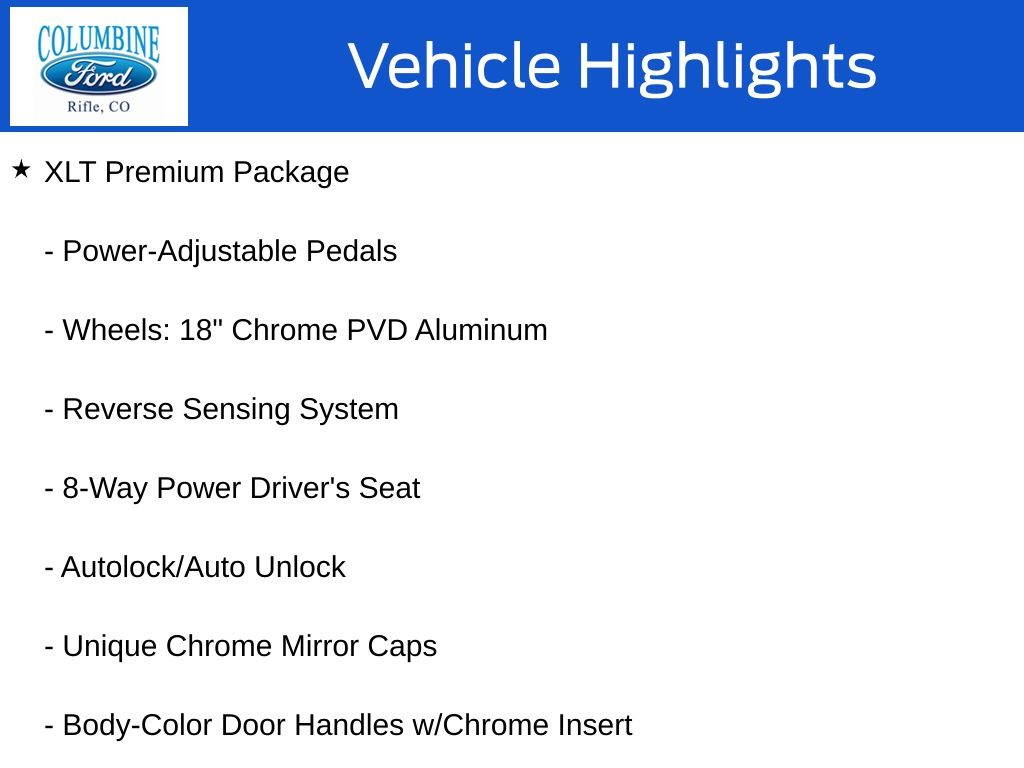 COLUMBINE
Ford
Rifle, CO

Vehicle Highlights

★ XLT Premium Package

- Power-Adjustable Pedals

- Wheels: 18" Chrome PVD Aluminum

- Reverse Sensing System

- 8-Way Power Driver's Seat

- Autolock/Auto Unlock

- Unique Chrome Mirror Caps

- Body-Color Door Handles w/Chrome Insert